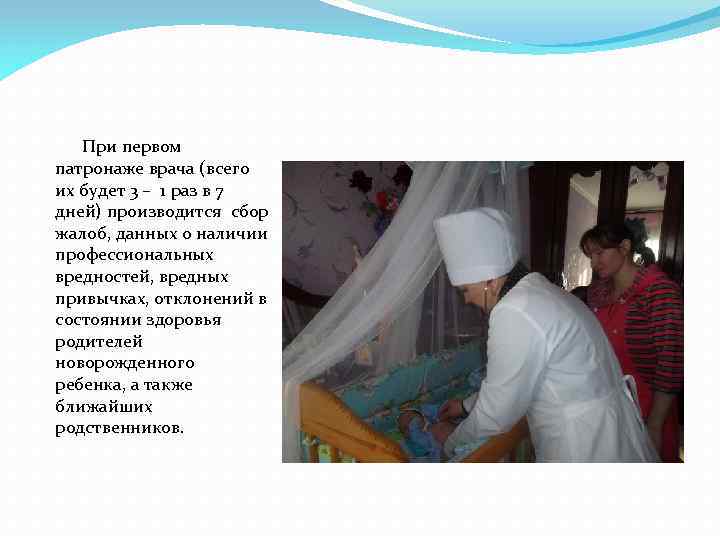 При первом патронаже врача (всего их будет 3 – 1 раз в 7 дней) производится сбор жалоб, данных о наличии профессиональных вредностей, вредных привычках, отклонений в состоянии здоровья родителей новорожденного ребенка, а также ближайших родственников.